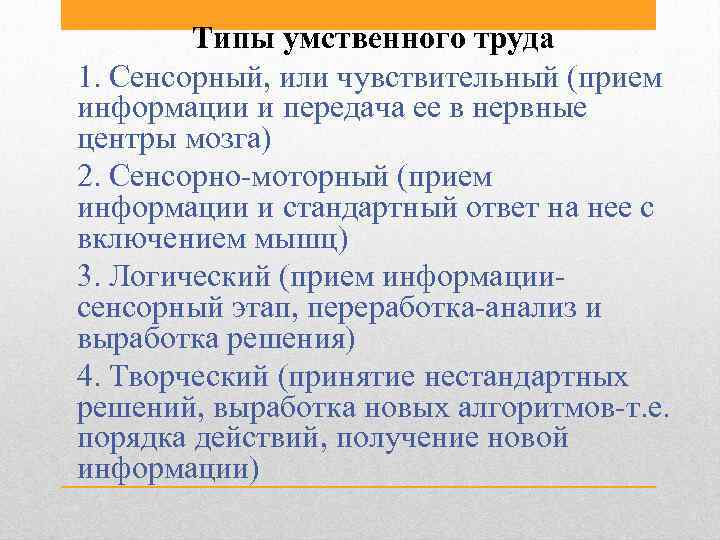 Типы умственного труда

1. Сенсорный, или чувствительный (прием информации и передача ее в нервные центры мозга)

2. Сенсорно-моторный (прием информации и стандартный ответ на нее с включением мышц)

3. Логический (прием информации-сенсорный этап, переработка-анализ и выработка решения)

4. Творческий (принятие нестандартных решений, выработка новых алгоритмов-т.е. порядка действий, получение новой информации)